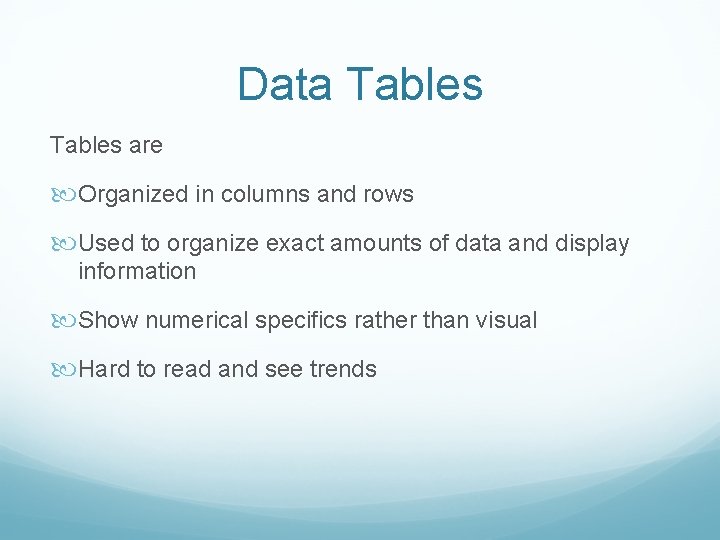 Data Tables

Tables are

Organized in columns and rows

Used to organize exact amounts of data and display information

Show numerical specifics rather than visual

Hard to read and see trends